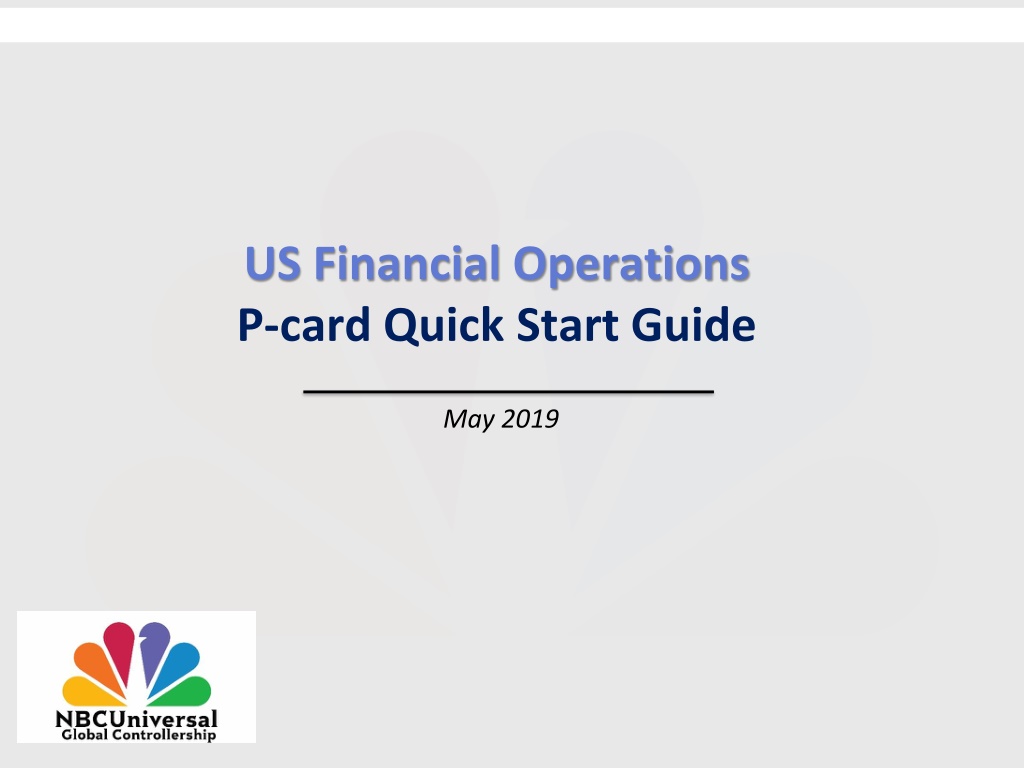 US Financial Operations
P-card Quick Start Guide

May 2019

NBCUniversal
Global Controllership